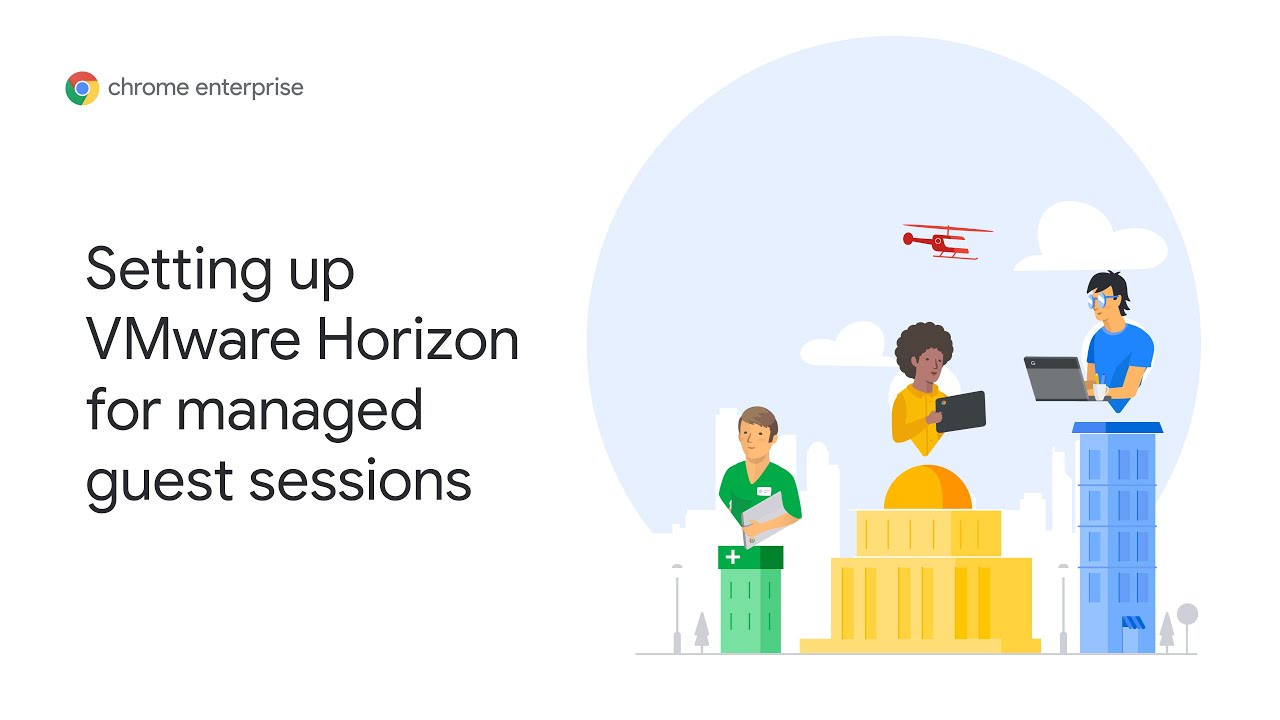 chrome enterprise

Setting up VMware Horizon for managed guest sessions